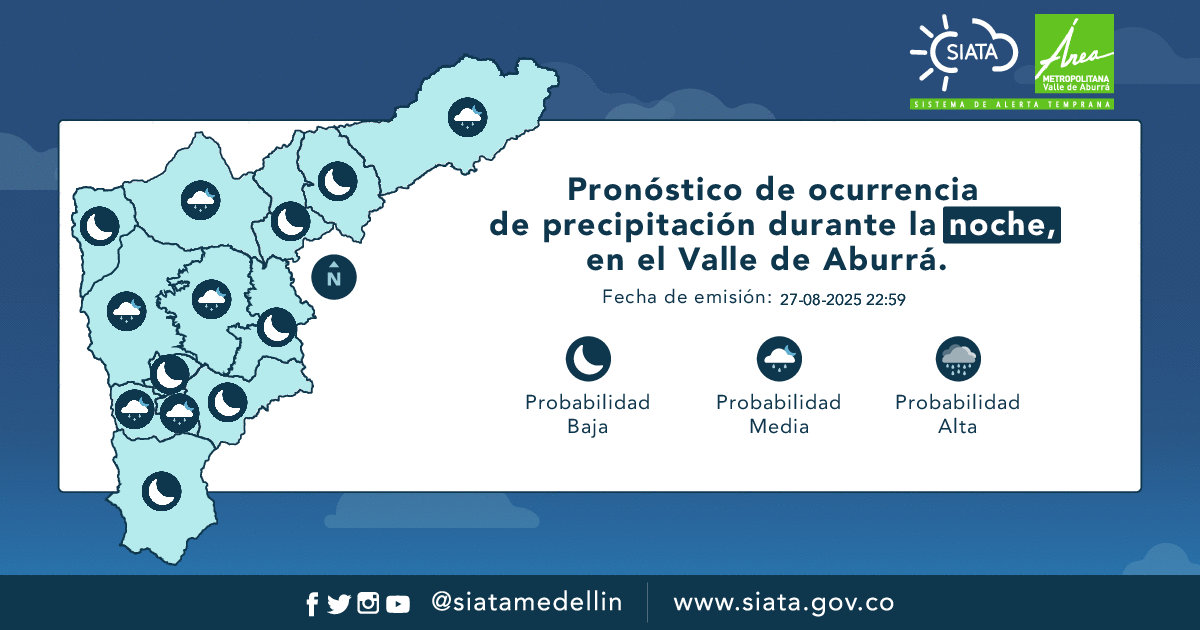 SIATA
Área METROPOLITANA Valle de Aburrá
SISTEMA DE ALERTA TEMPRANA

N

Pronóstico de ocurrencia de precipitación durante la noche, en el Valle de Aburrá.

Fecha de emisión: 27-08-2025 22:59

Probabilidad Baja

Probabilidad Media

Probabilidad Alta

@siatamedellin

www.siata.gov.co